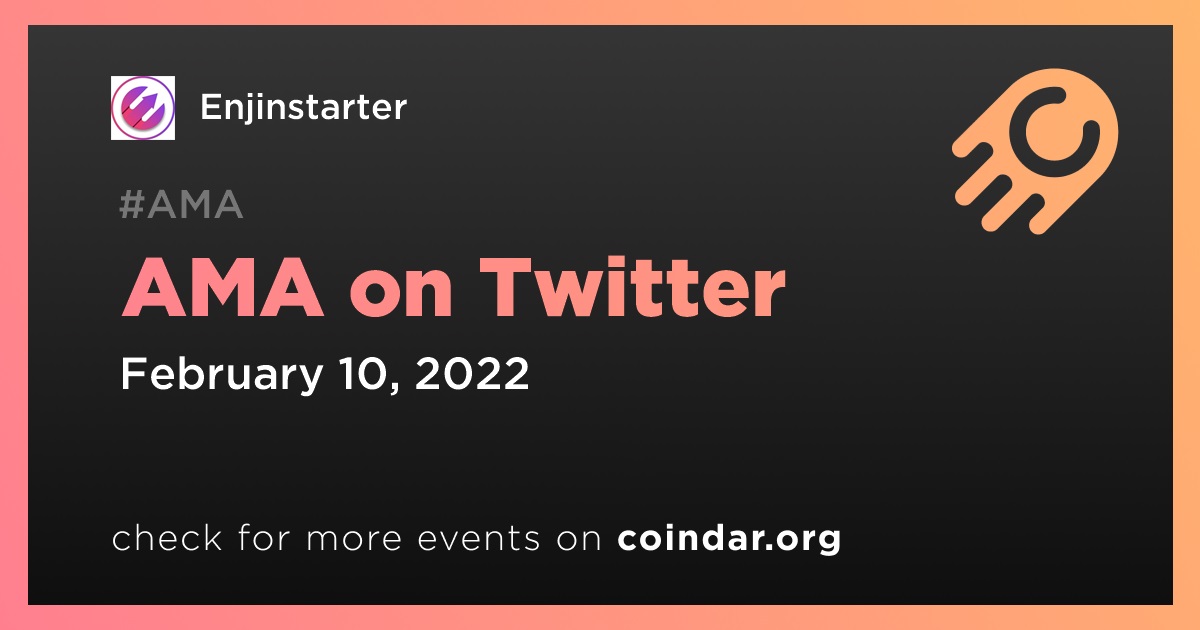 Enjinstarter

#AMA

AMA on Twitter

February 10, 2022

check for more events on coindar.org